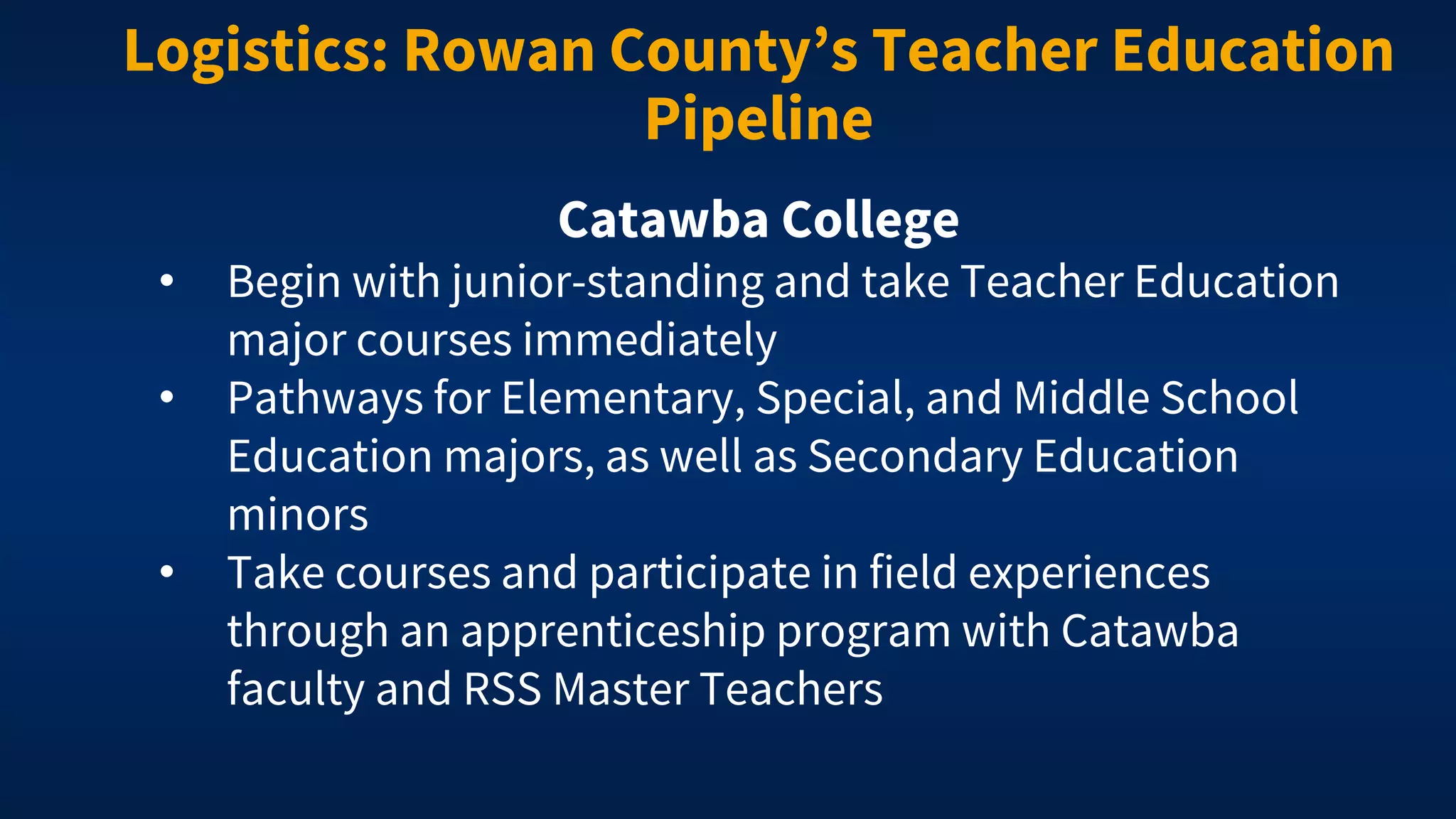 Logistics: Rowan County's Teacher Education Pipeline

Catawba College

• Begin with junior-standing and take Teacher Education major courses immediately
• Pathways for Elementary, Special, and Middle School Education majors, as well as Secondary Education minors
• Take courses and participate in field experiences through an apprenticeship program with Catawba faculty and RSS Master Teachers